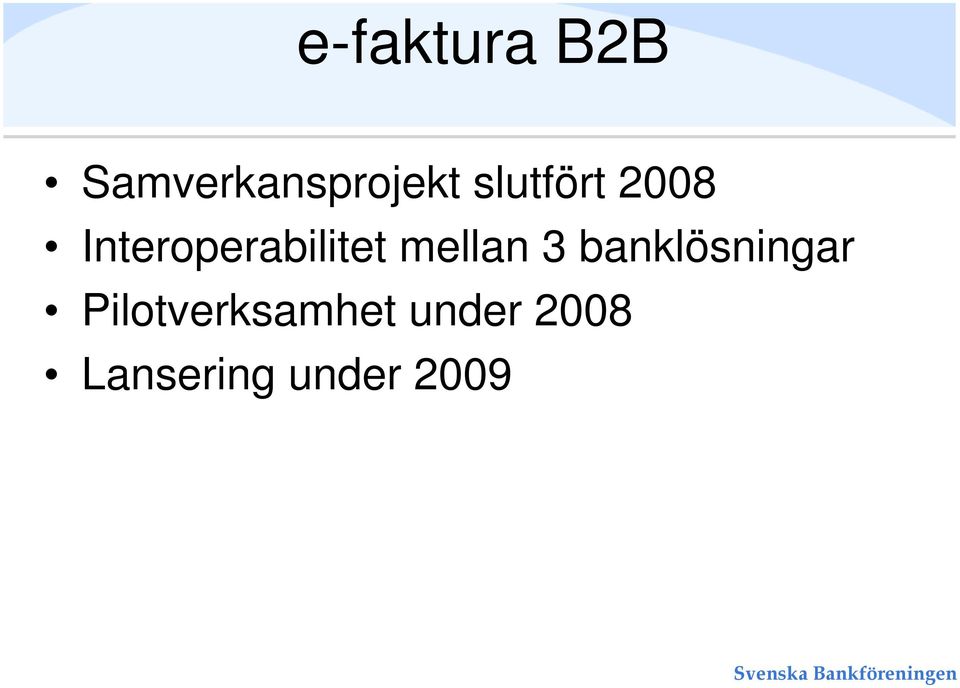 e-faktura B2B

• Samverkansprojekt slutfört 2008
• Interoperabilitet mellan 3 banklösningar
• Pilotverksamhet under 2008
• Lansering under 2009

Svenska Bankföreningen